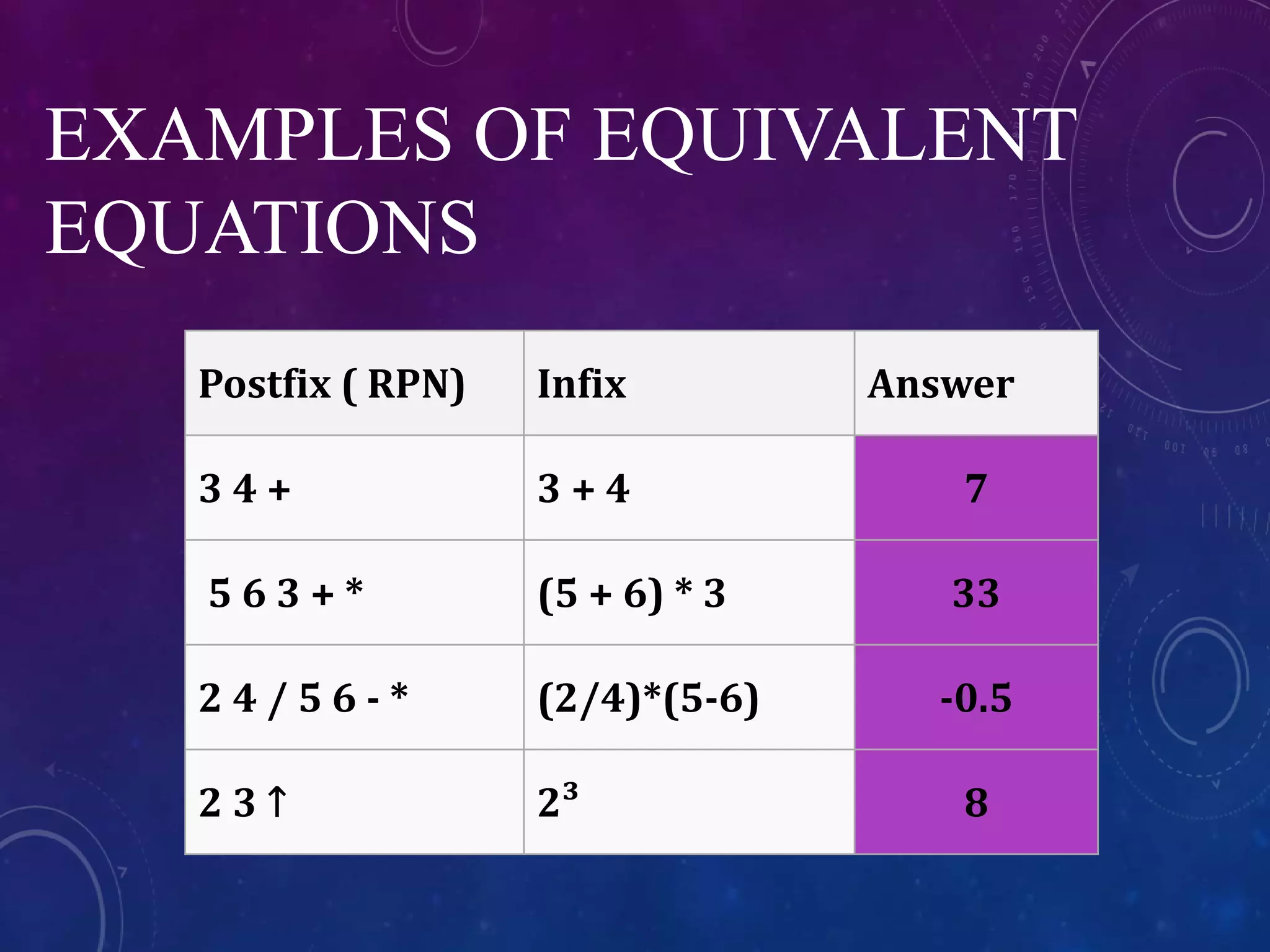 EXAMPLES OF EQUIVALENT EQUATIONS

| Postfix ( RPN) | Infix | Answer |
|---|---|---|
| 3 4 + | 3 + 4 | 7 |
| 5 6 3 + * | (5 + 6) * 3 | 33 |
| 2 4 / 5 6 - * | (2/4)*(5-6) | -0.5 |
| 2 3 ↑ | $2^3$ | 8 |